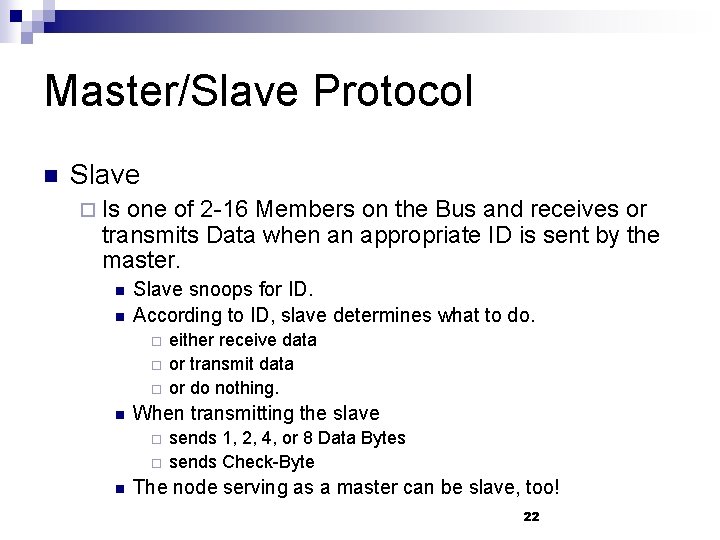 Master/Slave Protocol

Slave

Is one of 2-16 Members on the Bus and receives or transmits Data when an appropriate ID is sent by the master.

Slave snoops for ID.

According to ID, slave determines what to do.

either receive data

or transmit data

or do nothing.

When transmitting the slave

sends 1, 2, 4, or 8 Data Bytes

sends Check-Byte

The node serving as a master can be slave, too!

22